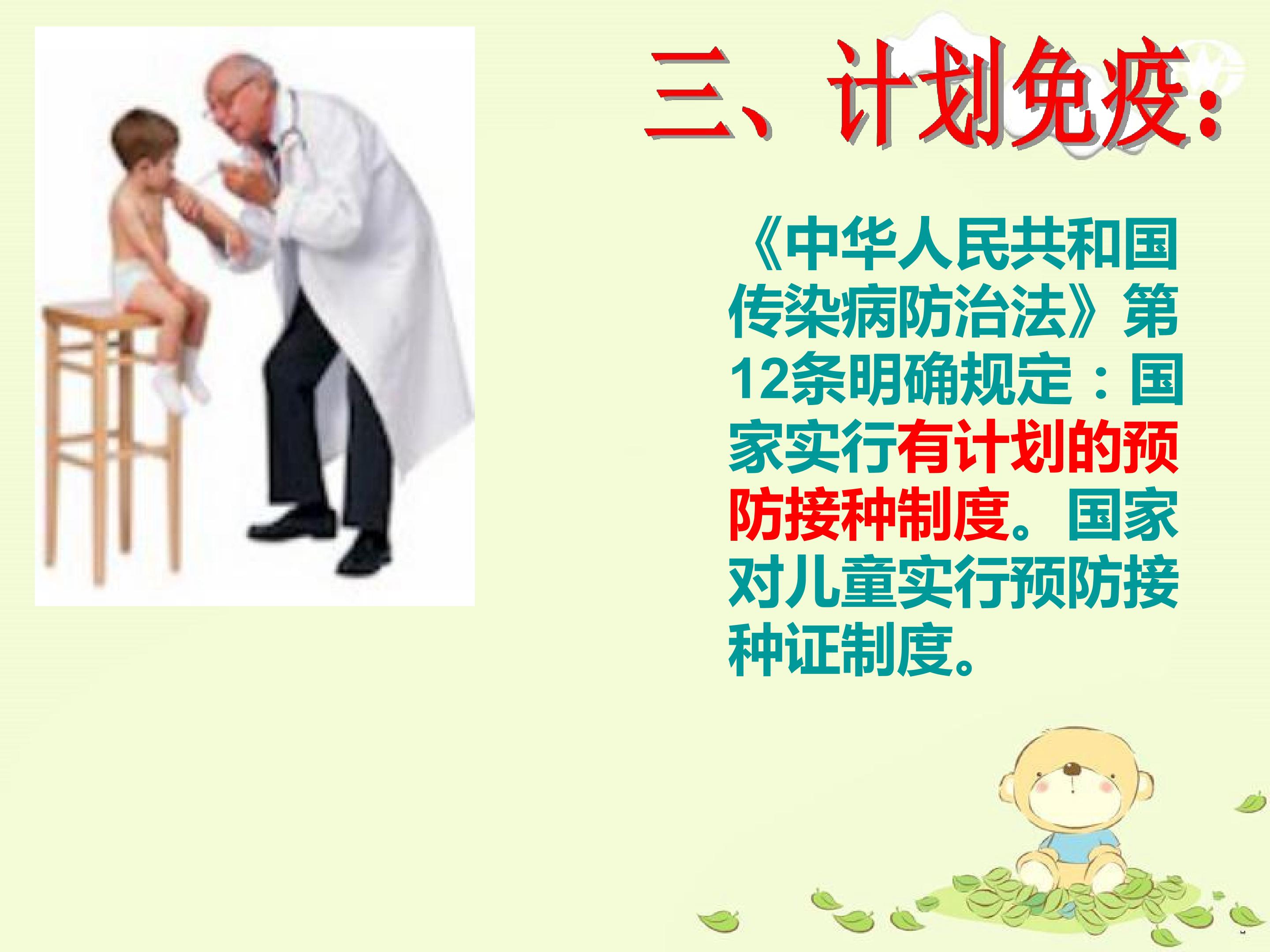 三、计划免疫:

《中华人民共和国传染病防治法》第12条明确规定：国家实行有计划的预防接种制度。国家对儿童实行预防接种证制度。